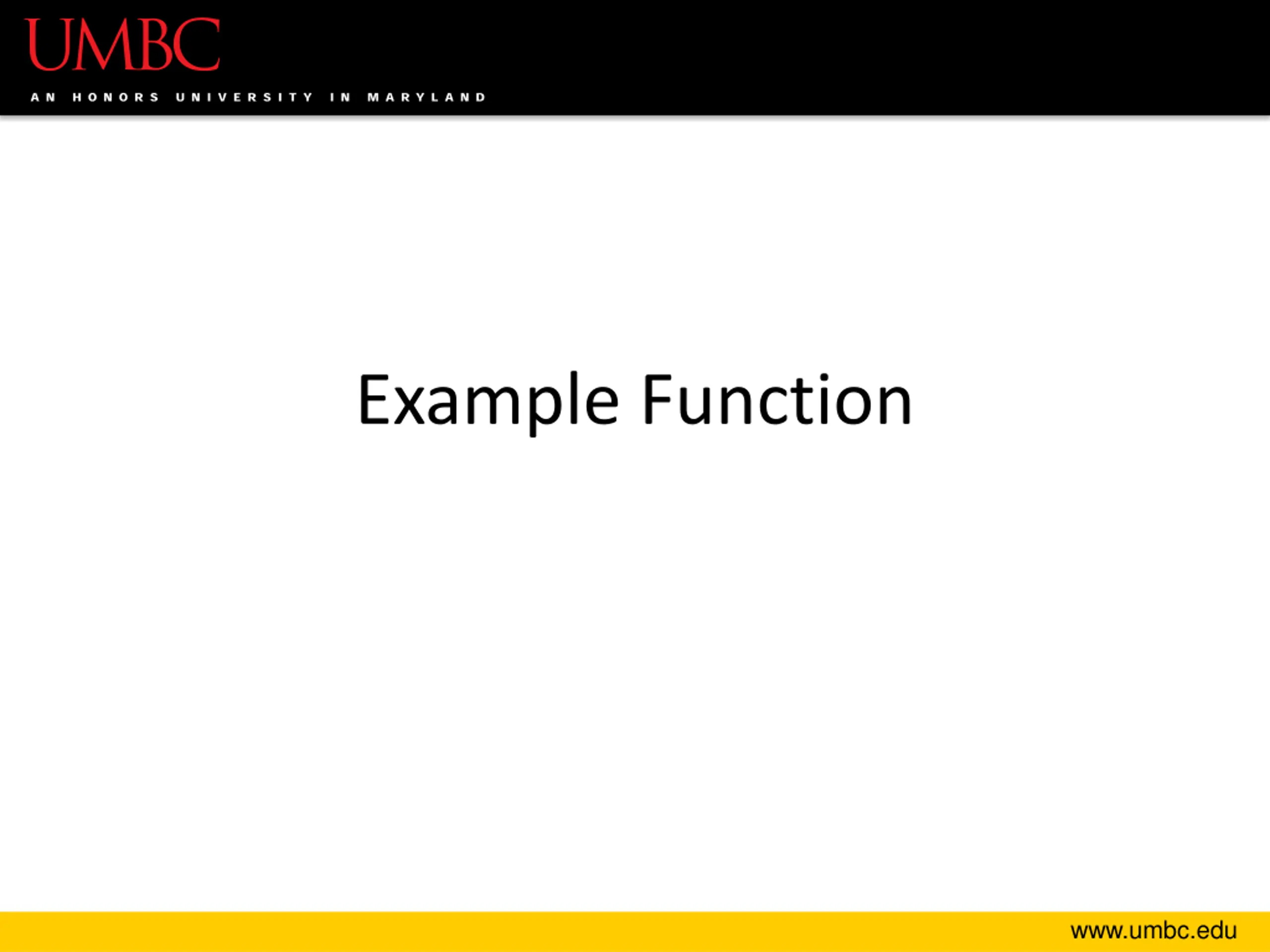 UMBC
AN HONORS UNIVERSITY IN MARYLAND

Example Function

www.umbc.edu